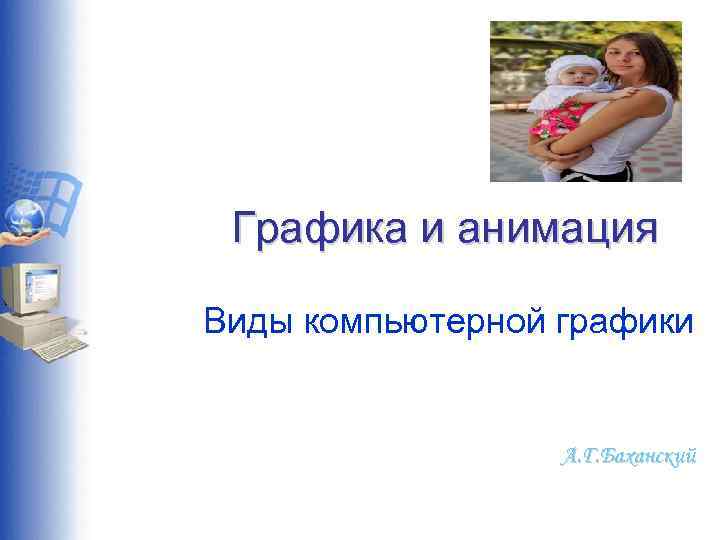 Графика и анимация

Виды компьютерной графики

А.Г.Баханский